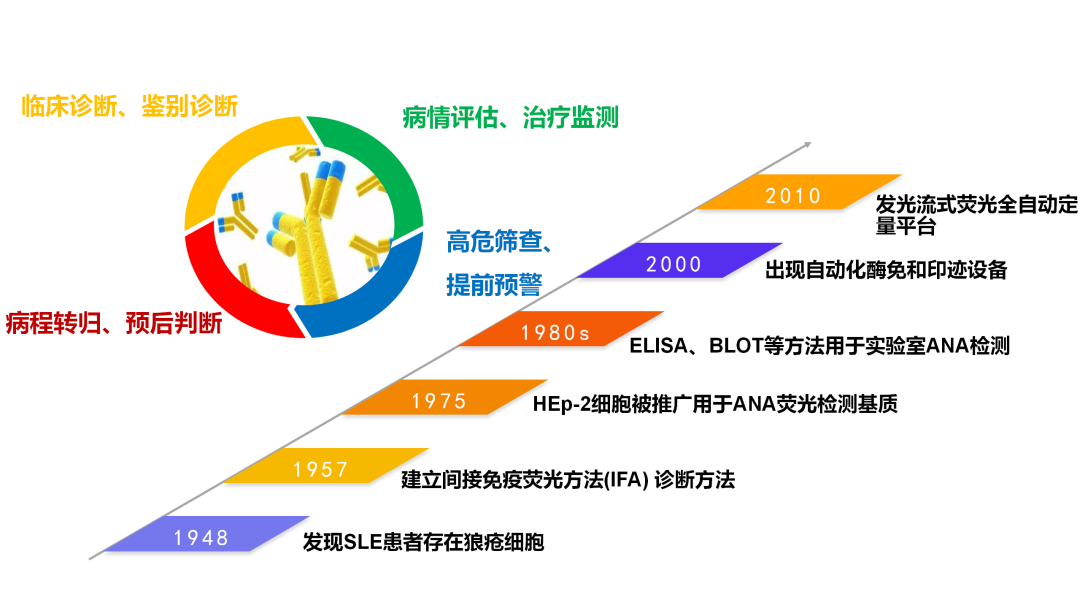 临床诊断、鉴别诊断

病情评估、治疗监测

高危筛查、提前预警

病程转归、预后判断

2010 发光流式荧光全自动定量平台

2000 出现自动化酶免和印迹设备

1980s ELISA、BLOT等方法用于实验室ANA检测

1975 HEp-2细胞被推广用于ANA荧光检测基质

1957 建立间接免疫荧光方法(IFA) 诊断方法

1948 发现SLE患者存在狼疮细胞